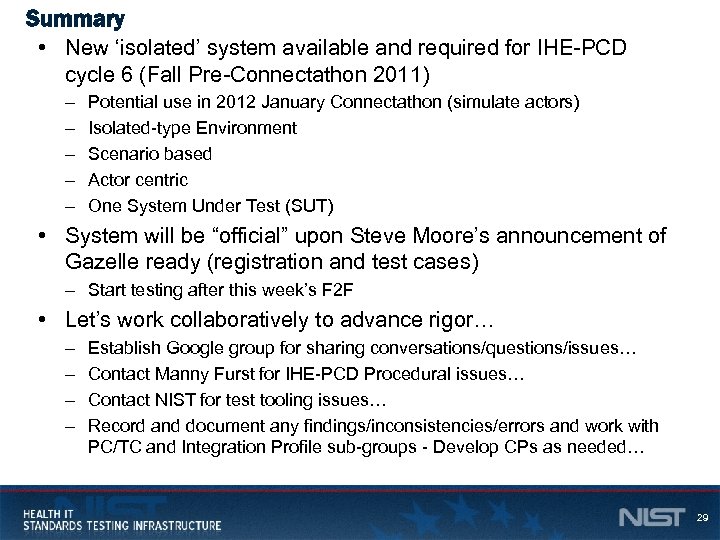 Summary

• New ‘isolated’ system available and required for IHE-PCD cycle 6 (Fall Pre-Connectathon 2011)
– Potential use in 2012 January Connectathon (simulate actors)
– Isolated-type Environment
– Scenario based
– Actor centric
– One System Under Test (SUT)

• System will be “official” upon Steve Moore’s announcement of Gazelle ready (registration and test cases)
– Start testing after this week’s F2F

• Let’s work collaboratively to advance rigor…
– Establish Google group for sharing conversations/questions/issues…
– Contact Manny Furst for IHE-PCD Procedural issues…
– Contact NIST for test tooling issues…
– Record and document any findings/inconsistencies/errors and work with PC/TC and Integration Profile sub-groups - Develop CPs as needed…

HEALTH IT
STANDARDS TESTING INFRASTRUCTURE

NIST

29